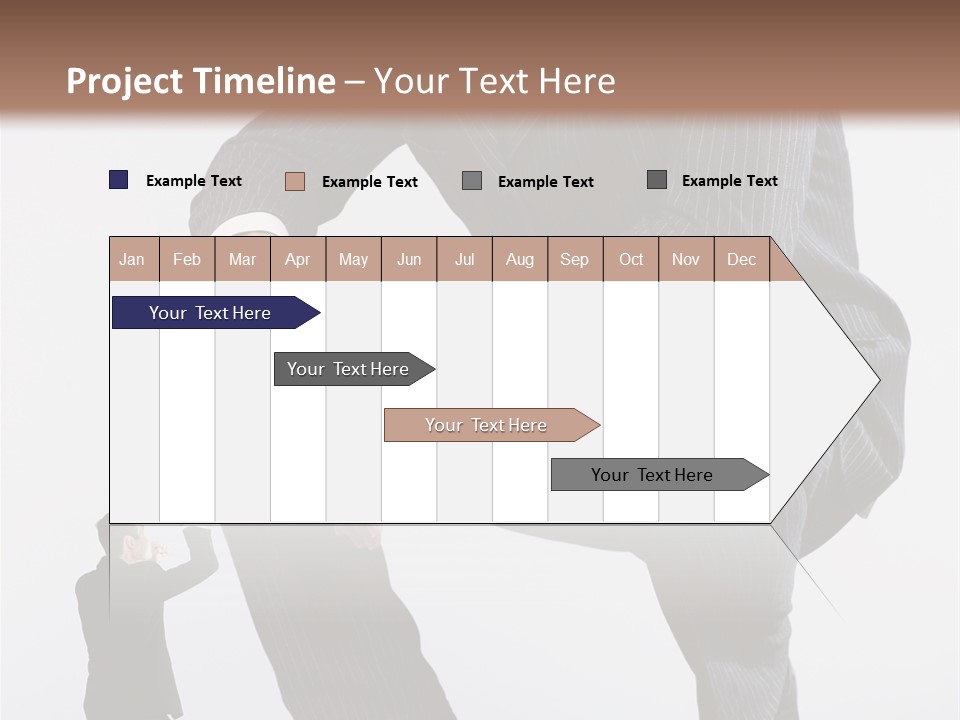 Project Timeline – Your Text Here

Example Text
Example Text
Example Text
Example Text

| Jan | Feb | Mar | Apr | May | Jun | Jul | Aug | Sep | Oct | Nov | Dec |
|---|---|---|---|---|---|---|---|---|---|---|---|

Your Text Here
Your Text Here
Your Text Here
Your Text Here